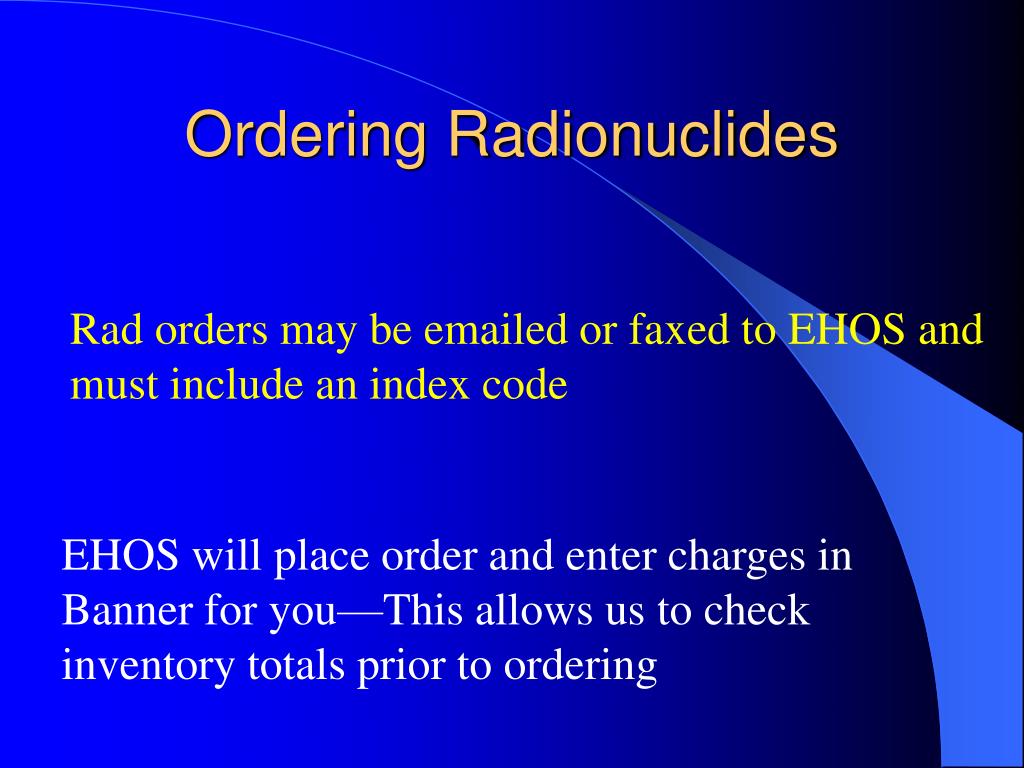 Ordering Radionuclides

Rad orders may be emailed or faxed to EHOS and must include an index code

EHOS will place order and enter charges in Banner for you—This allows us to check inventory totals prior to ordering